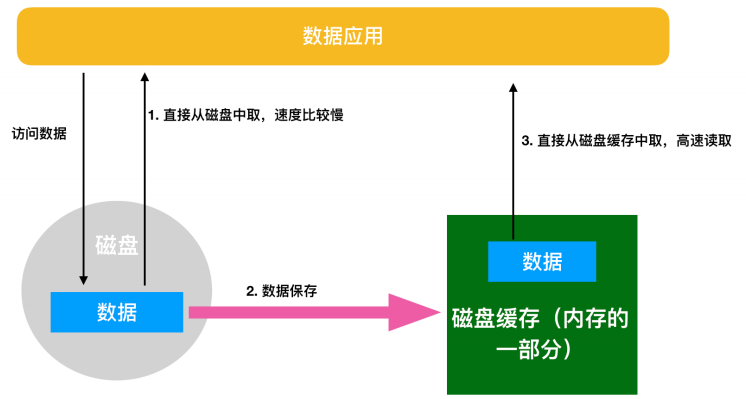 数据应用

访问数据

1. 直接从磁盘中取，速度比较慢

3. 直接从磁盘缓存中取，高速读取

磁盘

数据

2. 数据保存

数据

磁盘缓存（内存的一部分）